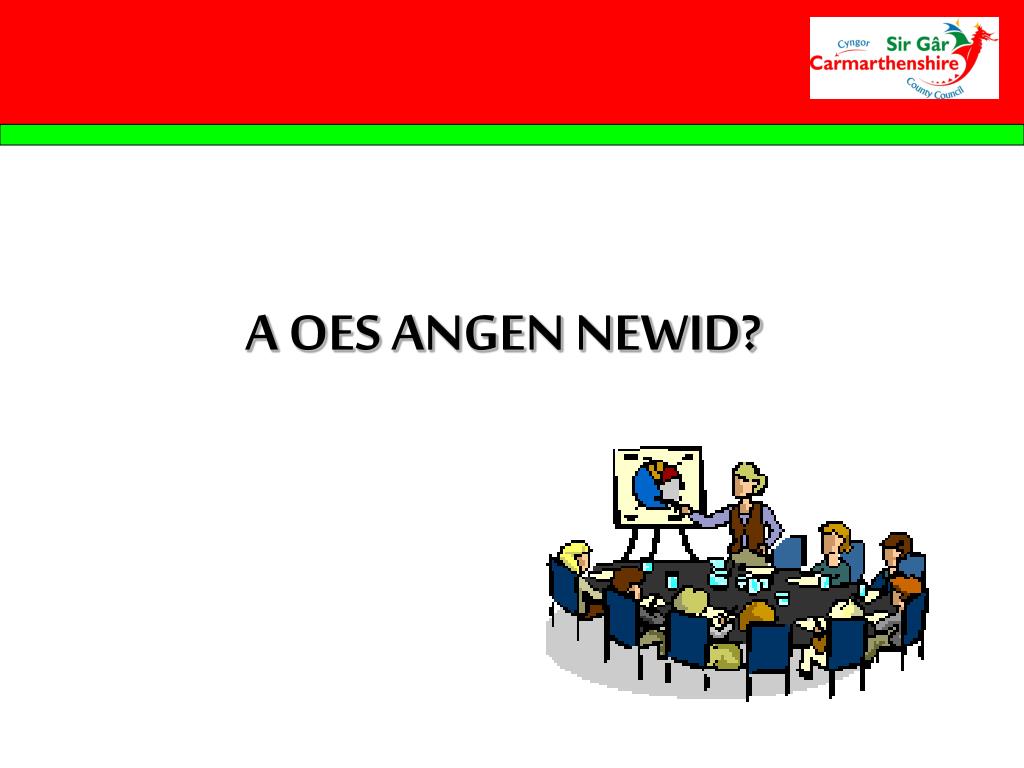 Cyngor Sir Gâr
Carmarthenshire
County Council

A OES ANGEN NEWID?